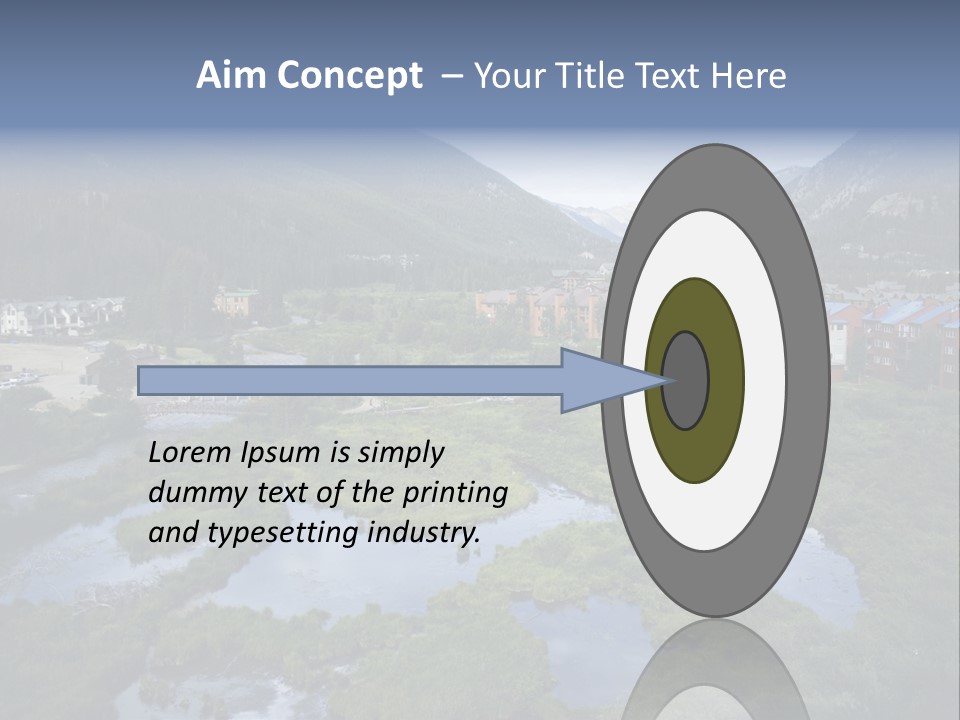 Aim Concept – Your Title Text Here

Lorem Ipsum is simply dummy text of the printing and typesetting industry.